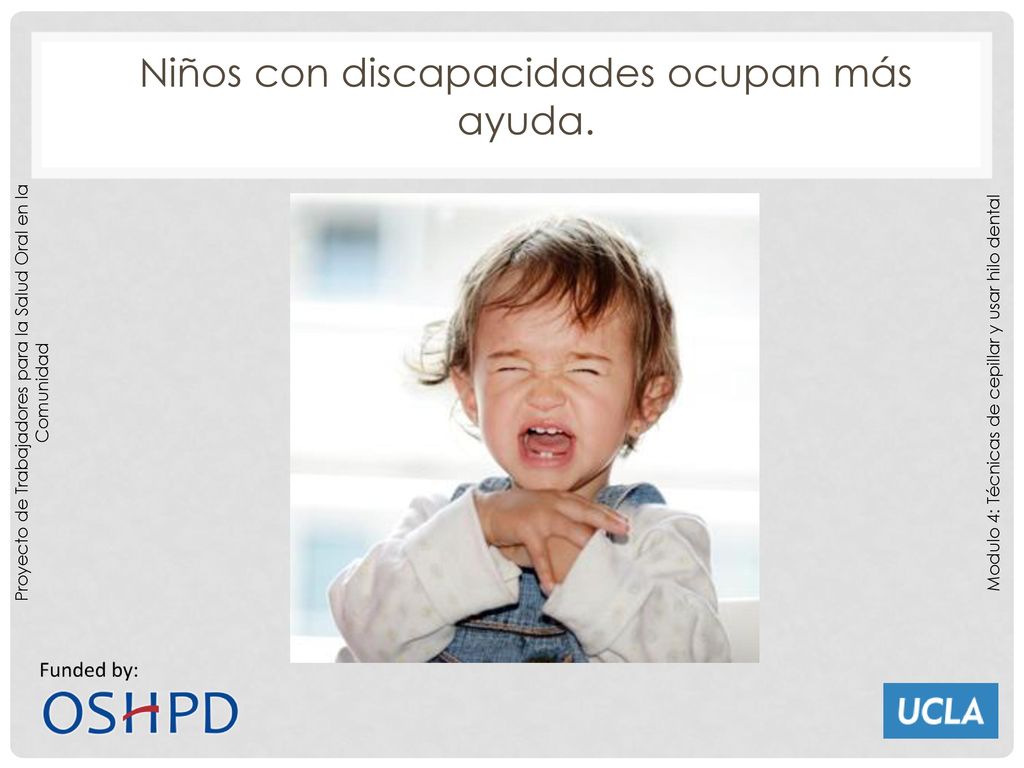 Niños con discapacidades ocupan más ayuda.

Proyecto de Trabajadores para la Salud Oral en la Comunidad

Modulo 4: Técnicas de cepillar y usar hilo dental

Funded by:
OSHPD

UCLA